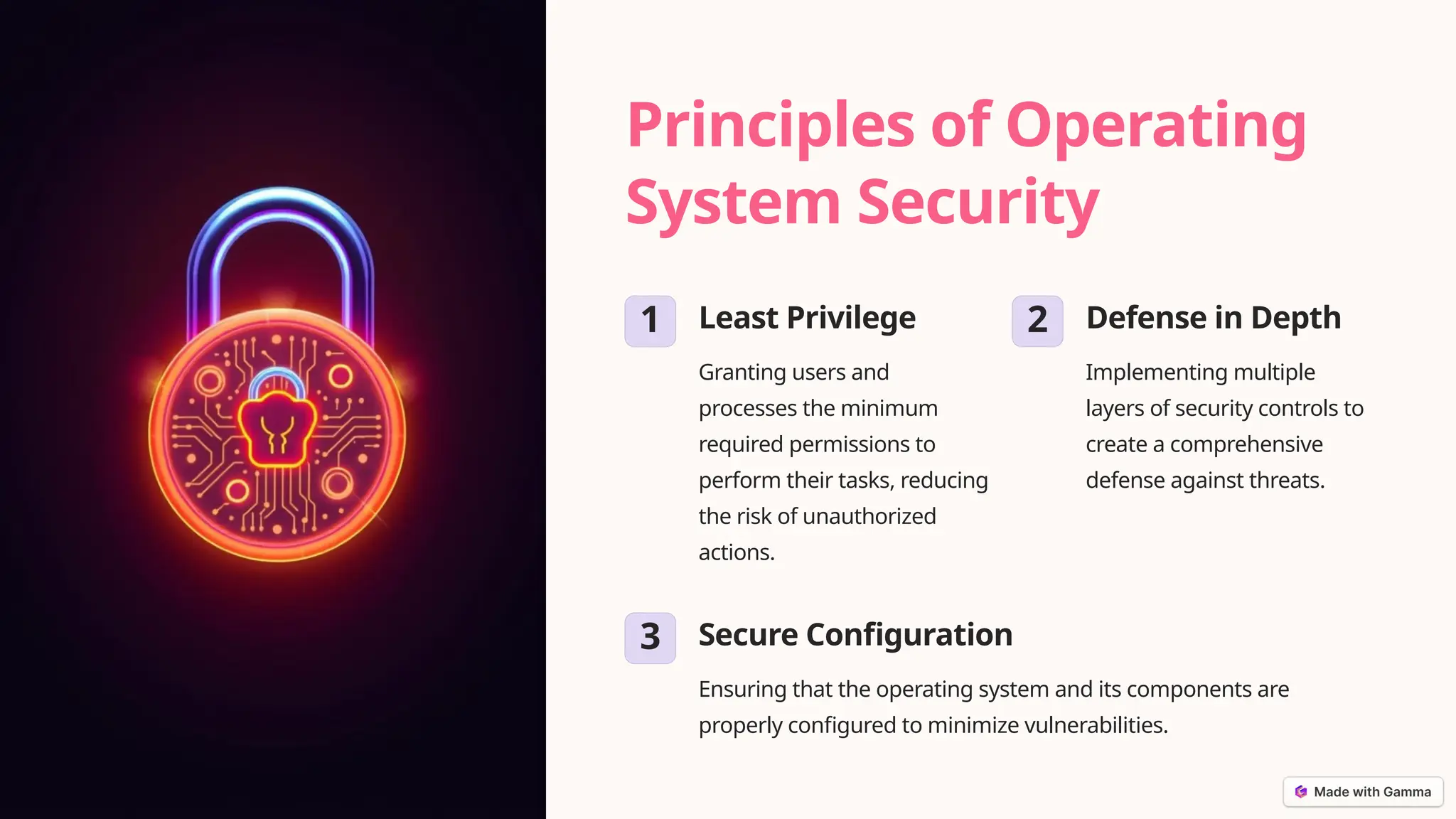 Principles of Operating System Security

1 Least Privilege

Granting users and processes the minimum required permissions to perform their tasks, reducing the risk of unauthorized actions.

2 Defense in Depth

Implementing multiple layers of security controls to create a comprehensive defense against threats.

3 Secure Configuration

Ensuring that the operating system and its components are properly configured to minimize vulnerabilities.

Made with Gamma